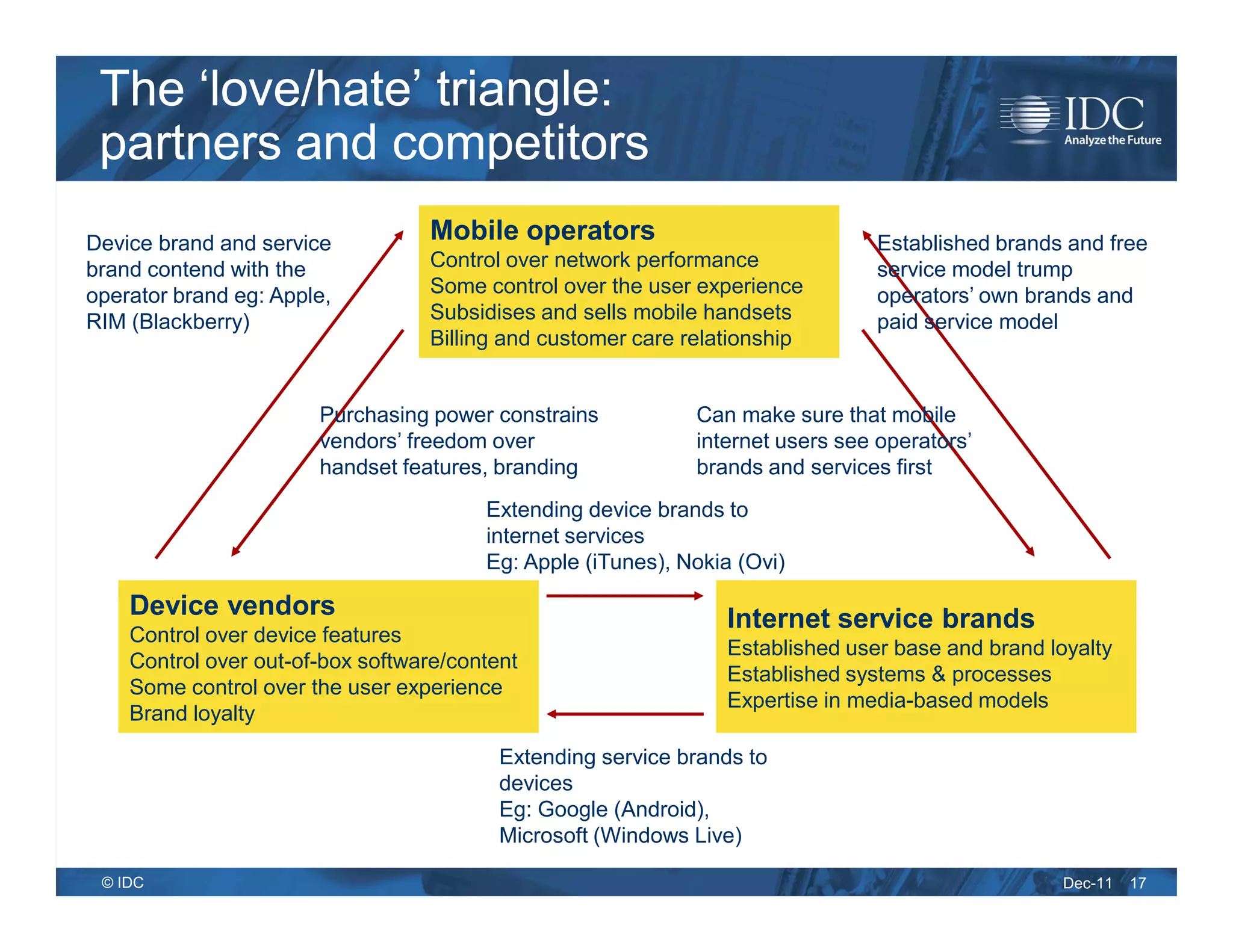 The ‘love/hate’ triangle: partners and competitors

IDC
Analyze the Future

Device brand and service brand contend with the operator brand eg: Apple, RIM (Blackberry)

Mobile operators
Control over network performance
Some control over the user experience
Subsidises and sells mobile handsets
Billing and customer care relationship

Established brands and free service model trump operators’ own brands and paid service model

Purchasing power constrains vendors’ freedom over handset features, branding

Can make sure that mobile internet users see operators’ brands and services first

Extending device brands to internet services
Eg: Apple (iTunes), Nokia (Ovi)

Device vendors
Control over device features
Control over out-of-box software/content
Some control over the user experience
Brand loyalty

Internet service brands
Established user base and brand loyalty
Established systems & processes
Expertise in media-based models

Extending service brands to devices
Eg: Google (Android), Microsoft (Windows Live)

© IDC

Dec-11 17